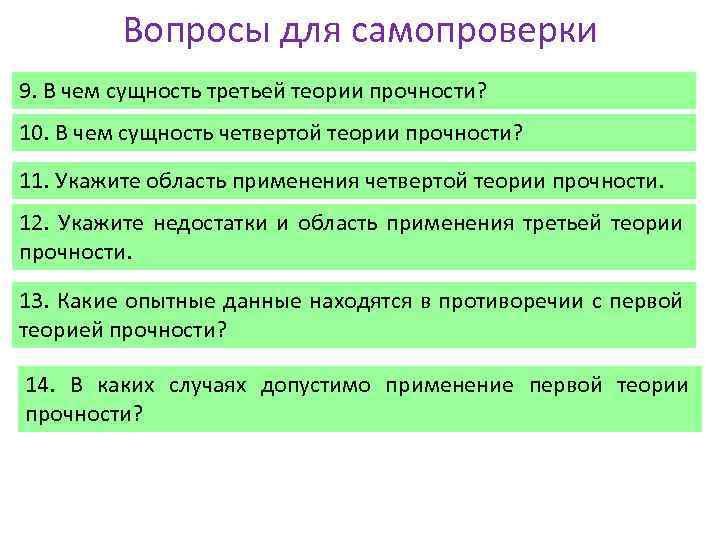 Вопросы для самопроверки

9. В чем сущность третьей теории прочности?

10. В чем сущность четвертой теории прочности?

11. Укажите область применения четвертой теории прочности.

12. Укажите недостатки и область применения третьей теории прочности.

13. Какие опытные данные находятся в противоречии с первой теорией прочности?

14. В каких случаях допустимо применение первой теории прочности?